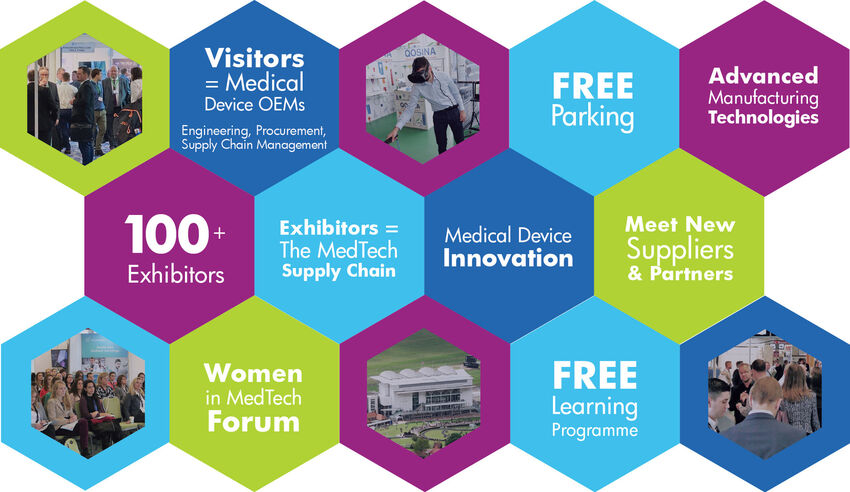 Visitors
= Medical
Device OEMs

Engineering, Procurement,
Supply Chain Management

FREE
Parking

Advanced
Manufacturing
Technologies

100+
Exhibitors

Exhibitors =
The MedTech
Supply Chain

Medical Device
Innovation

Meet New
Suppliers
& Partners

Women
in MedTech
Forum

FREE
Learning
Programme